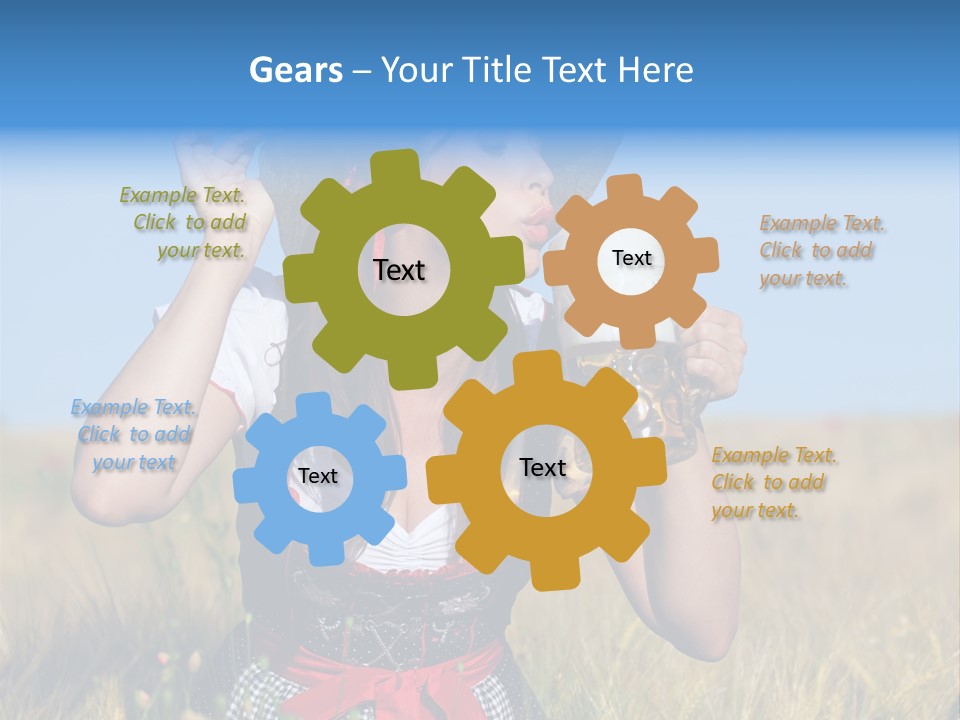 Gears – Your Title Text Here

Example Text. Click to add your text.

Text

Text

Example Text. Click to add your text.

Example Text. Click to add your text

Text

Text

Example Text. Click to add your text.